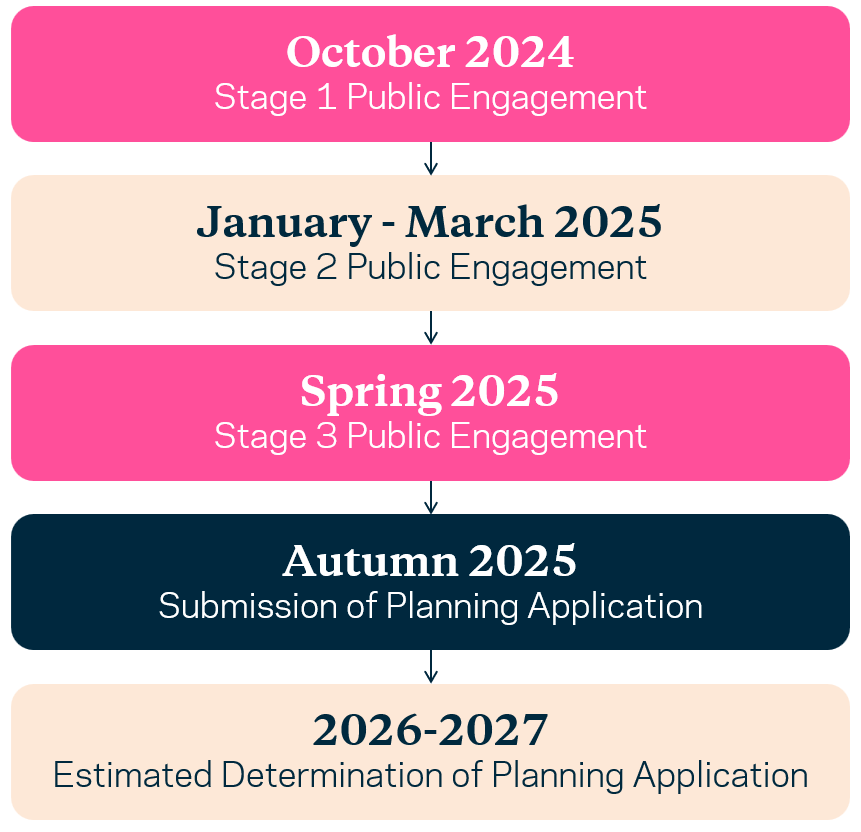 October 2024
Stage 1 Public Engagement

January - March 2025
Stage 2 Public Engagement

Spring 2025
Stage 3 Public Engagement

Autumn 2025
Submission of Planning Application

2026-2027
Estimated Determination of Planning Application